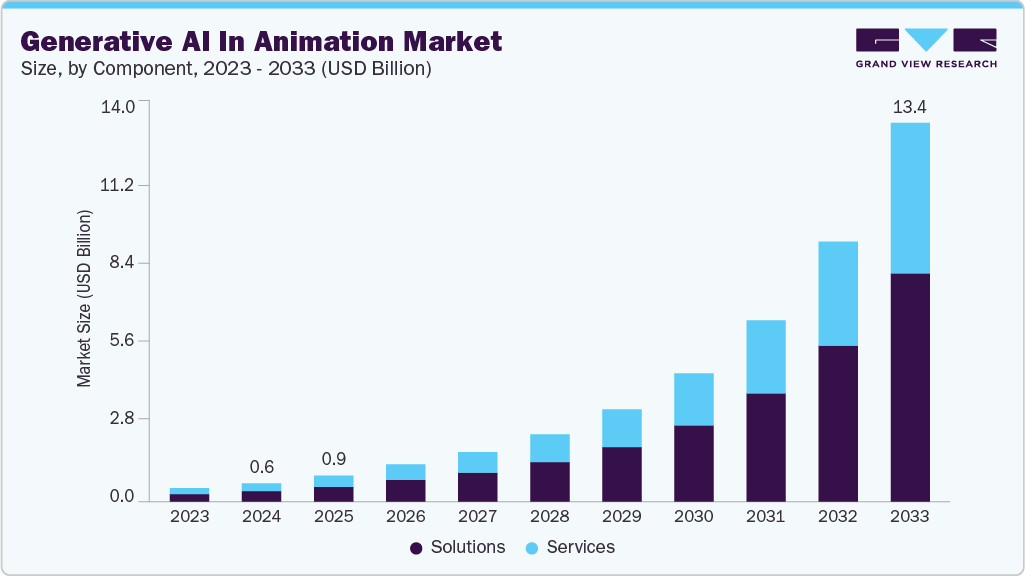 Generative AI In Animation Market
Size, by Component, 2023 - 2033 (USD Billion)

GRAND VIEW RESEARCH

Market Size (USD Billion)

14.0
11.2
8.4
5.6
2.8
0.0

0.6
0.9
13.4

2023
2024
2025
2026
2027
2028
2029
2030
2031
2032
2033

Solutions
Services